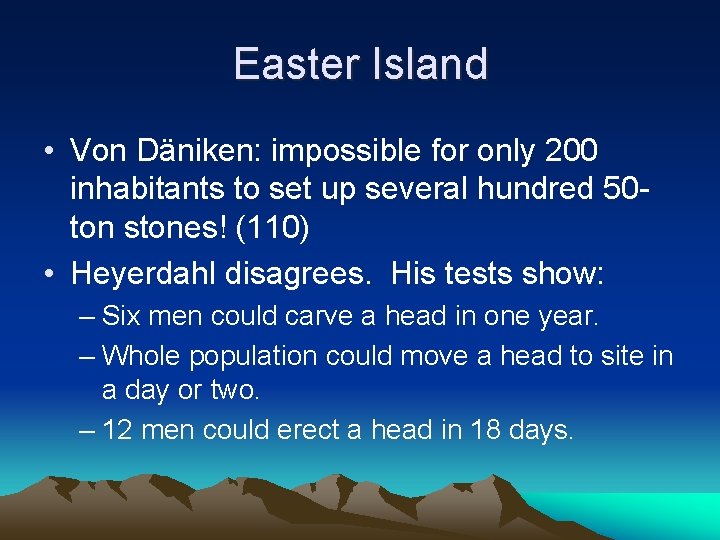 Easter Island

• Von Däniken: impossible for only 200 inhabitants to set up several hundred 50-ton stones! (110)

• Heyerdahl disagrees. His tests show:
– Six men could carve a head in one year.
– Whole population could move a head to site in a day or two.
– 12 men could erect a head in 18 days.